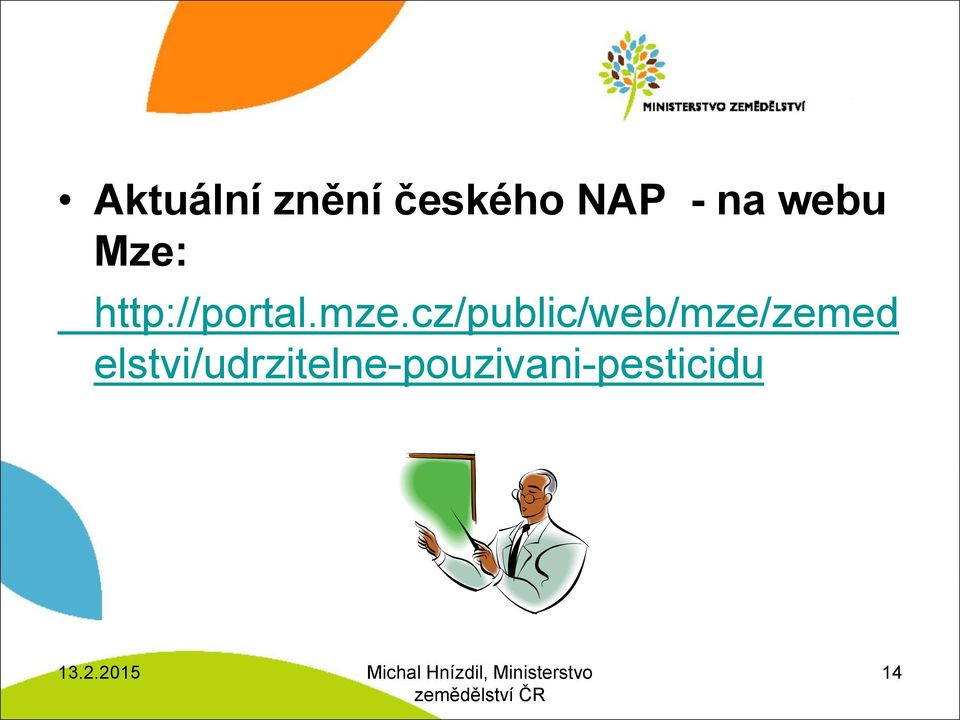 MINISTERSTVO ZEMĚDĚLSTVÍ

• Aktuální znění českého NAP - na webu Mze:

http://portal.mze.cz/public/web/mze/zemedelstvi/udrzitelne-pouzivani-pesticidu

13.2.2015

Michal Hnízdil, Ministerstvo zemědělství ČR

14